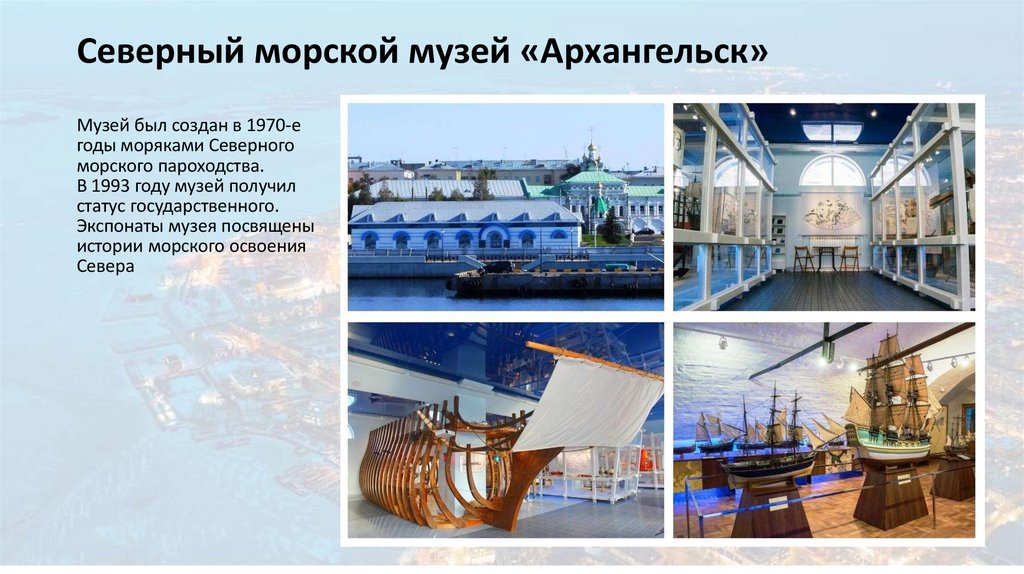 Северный морской музей «Архангельск»

Музей был создан в 1970-е годы моряками Северного морского пароходства.
В 1993 году музей получил статус государственного.
Экспонаты музея посвящены истории морского освоения Севера